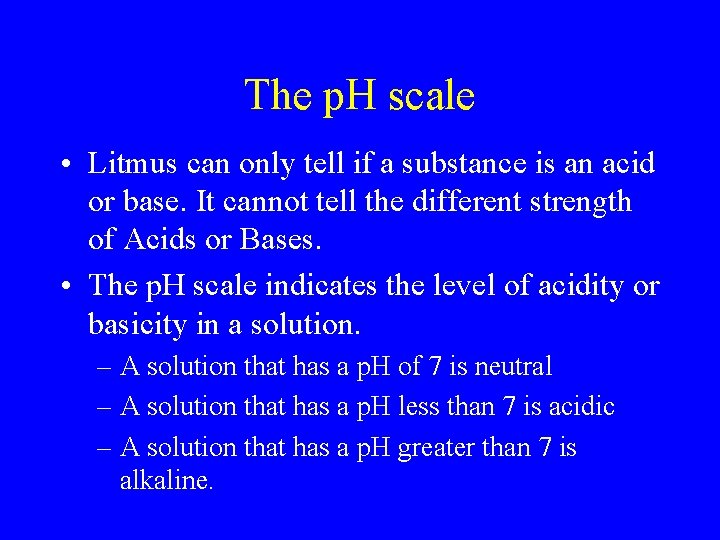 The pH scale

• Litmus can only tell if a substance is an acid or base. It cannot tell the different strength of Acids or Bases.

• The pH scale indicates the level of acidity or basicity in a solution.
– A solution that has a pH of 7 is neutral
– A solution that has a pH less than 7 is acidic
– A solution that has a pH greater than 7 is alkaline.